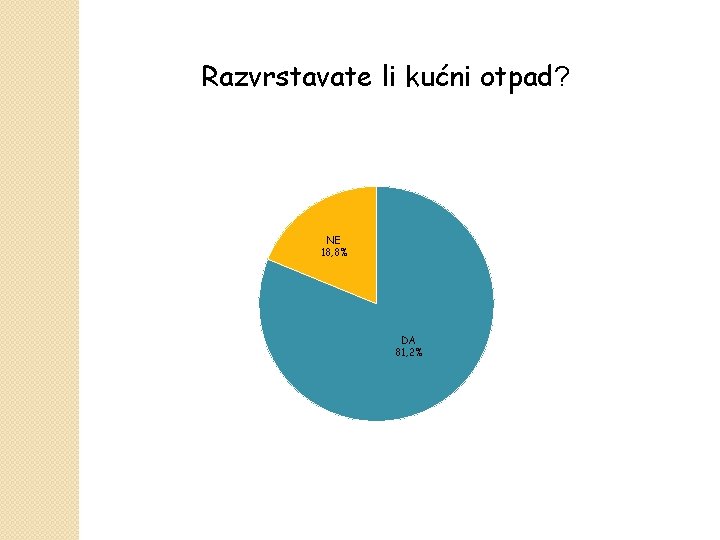 Razvrstavate li kućni otpad?

NE
18,8%

DA
81,2%